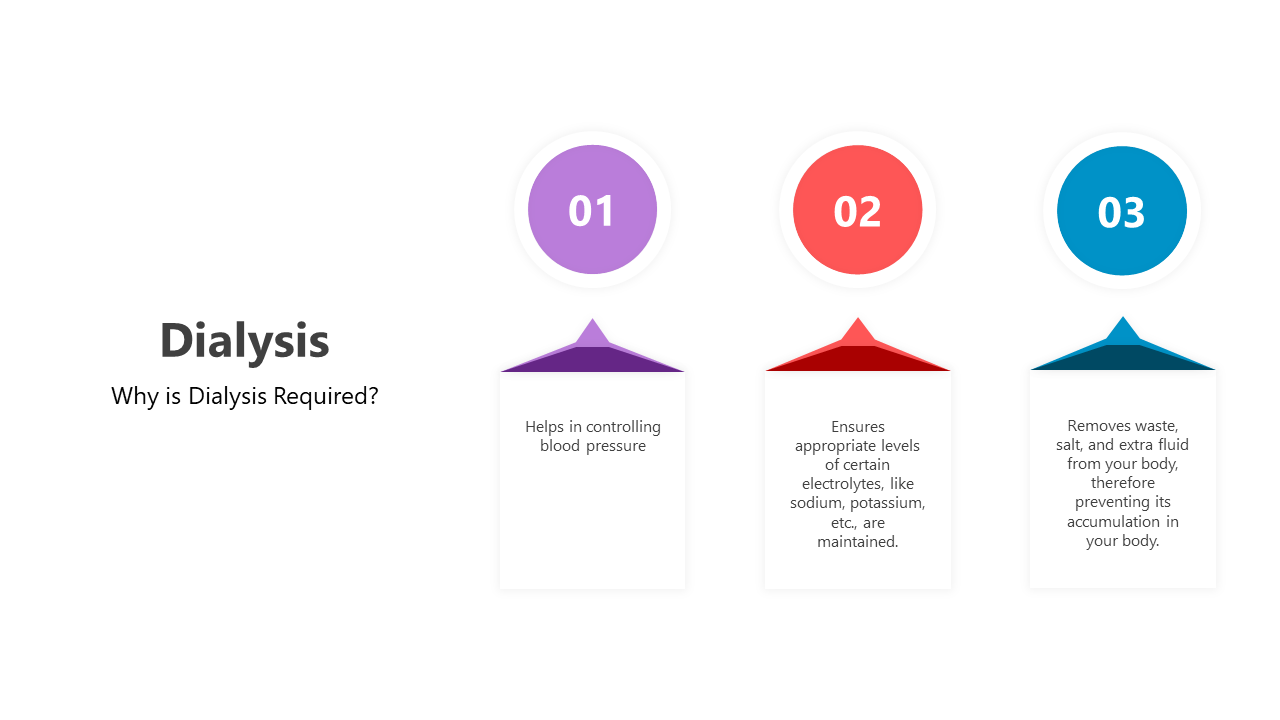 Dialysis

Why is Dialysis Required?

01

Helps in controlling blood pressure

02

Ensures appropriate levels of certain electrolytes, like sodium, potassium, etc., are maintained.

03

Removes waste, salt, and extra fluid from your body, therefore preventing its accumulation in your body.